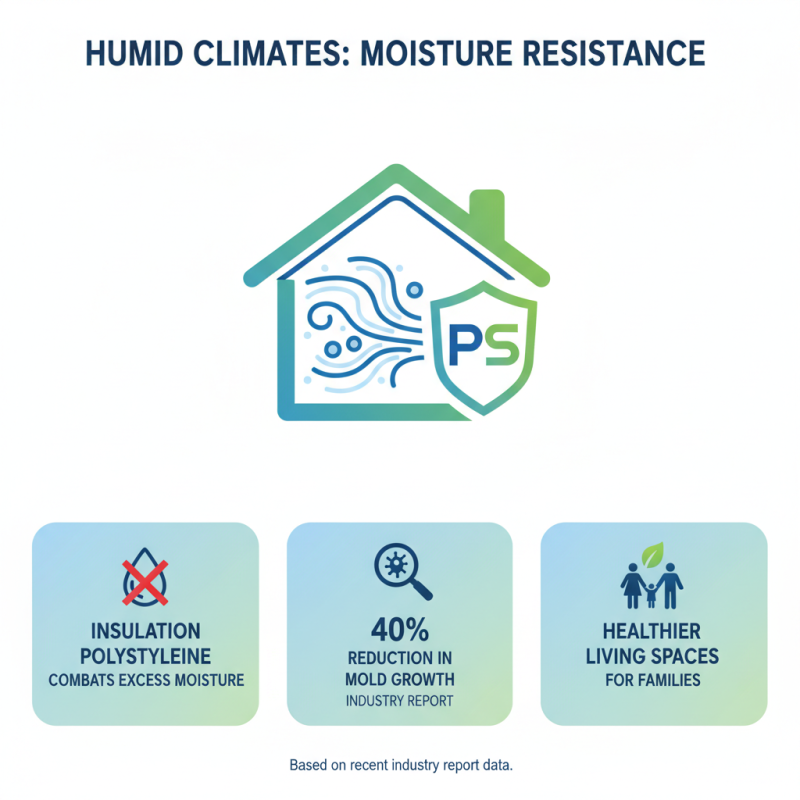 HUMID CLIMATES: MOISTURE RESISTANCE

PS

INSULATION POLYSTYLEINE
COMBATS EXCESS MOISTURE

40%
REDUCTION IN MOLD GROWTH
INDUSTRY REPORT

HEALTHIER LIVING SPACES
FOR FAMILIES

Based on recent industry report data.